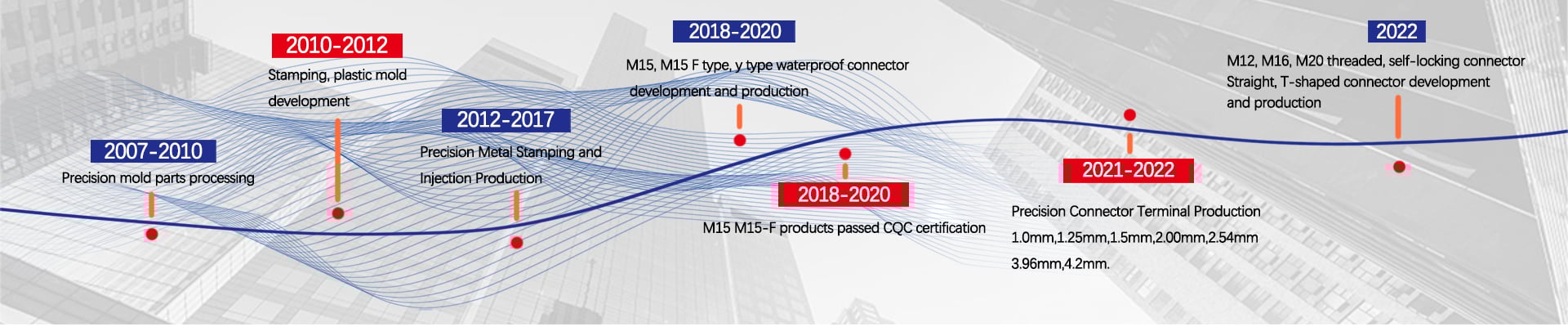 2007-2010
Precision mold parts processing

2010-2012
Stamping, plastic mold development

2012-2017
Precision Metal Stamping and Injection Production

2018-2020
M15, M15 F type, y type waterproof connector development and production

2018-2020
M15 M15-F products passed CQC certification

2021-2022
Precision Connector Terminal Production
1.0mm,1.25mm,1.5mm,2.00mm,2.54mm
3.96mm,4.2mm.

2022
M12, M16, M20 threaded, self-locking connector
Straight, T-shaped connector development and production